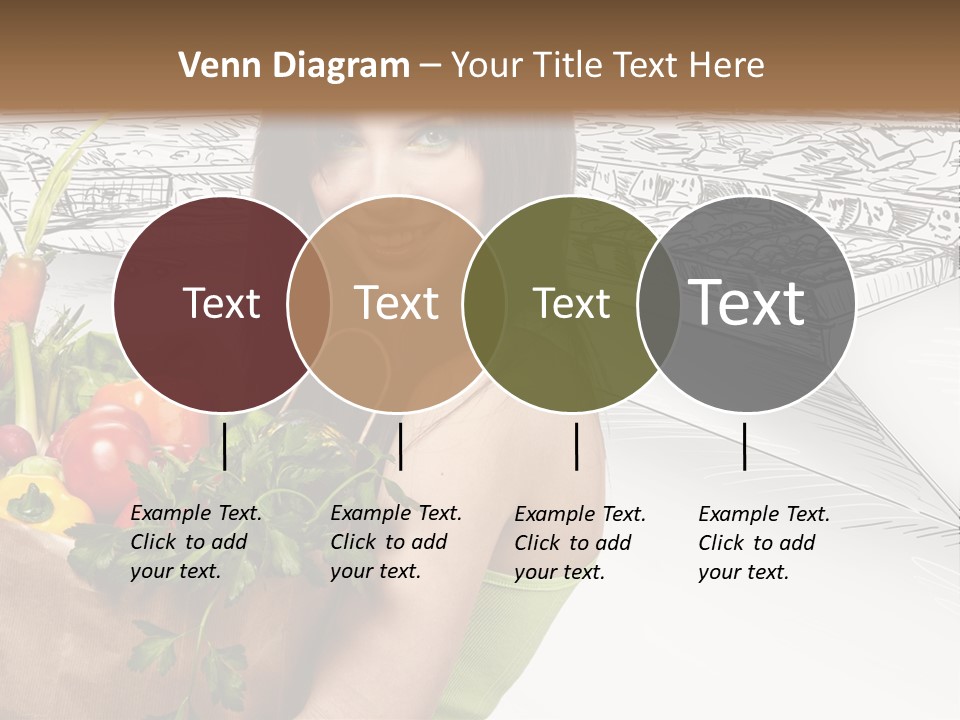 Venn Diagram – Your Title Text Here

Text

Text

Text

Text

Example Text. Click to add your text.

Example Text. Click to add your text.

Example Text. Click to add your text.

Example Text. Click to add your text.